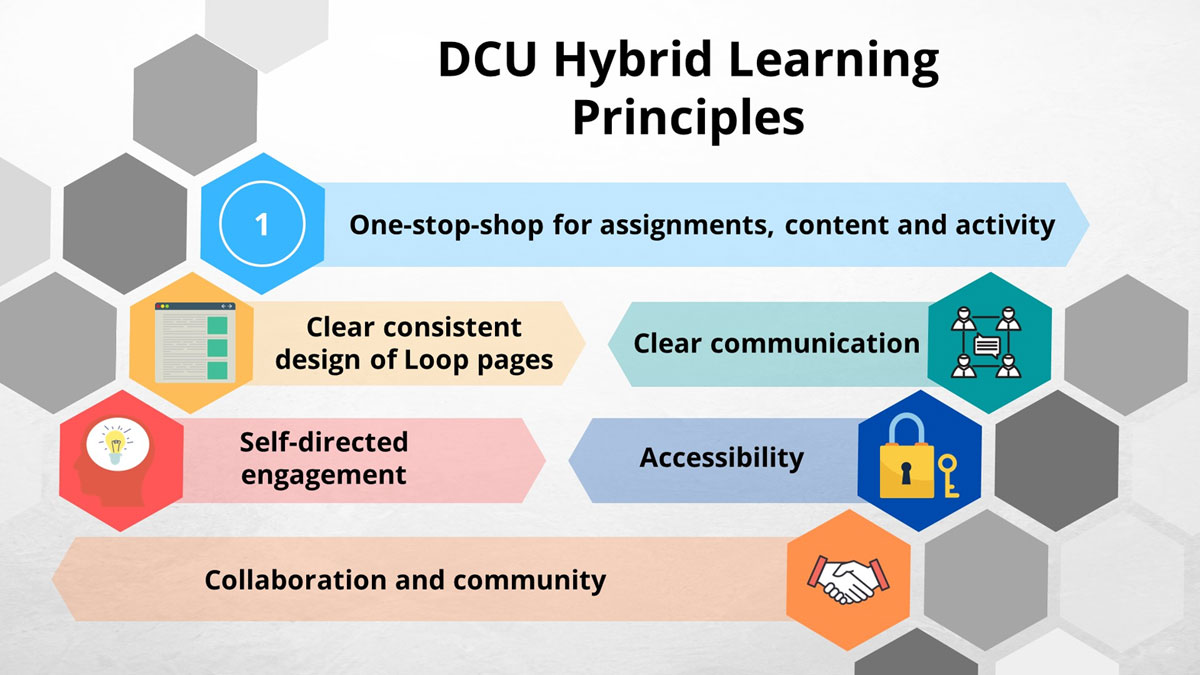 DCU Hybrid Learning Principles

1

One-stop-shop for assignments, content and activity

Clear consistent design of Loop pages

Clear communication

Self-directed engagement

Accessibility

Collaboration and community